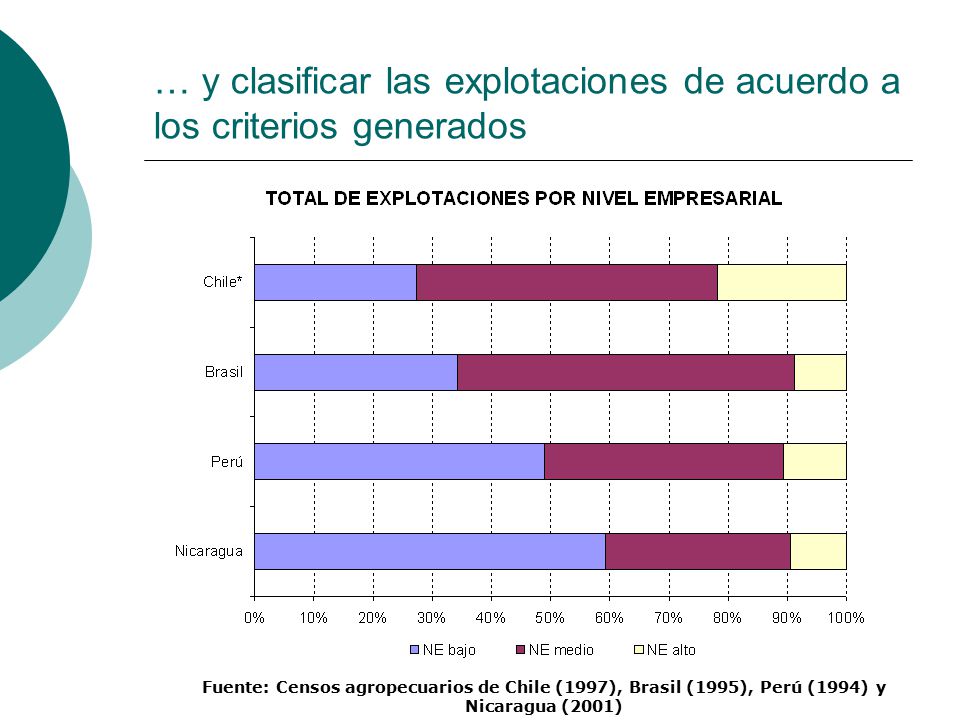 … y clasificar las explotaciones de acuerdo a los criterios generados

TOTAL DE EXPLOTACIONES POR NIVEL EMPRESARIAL

Chile*
Brasil
Perú
Nicaragua

0% 10% 20% 30% 40% 50% 60% 70% 80% 90% 100%

NE bajo NE medio NE alto

Fuente: Censos agropecuarios de Chile (1997), Brasil (1995), Perú (1994) y Nicaragua (2001)